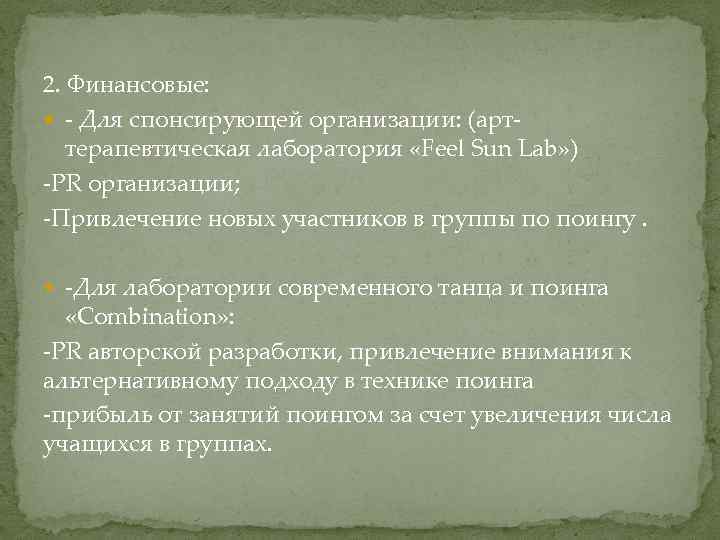 2. Финансовые:

- Для спонсирующей организации: (арт-терапевтическая лаборатория «Feel Sun Lab»)

-PR организации;

-Привлечение новых участников в группы по поингу .

-Для лаборатории современного танца и поинга «Combination»:

-PR авторской разработки, привлечение внимания к альтернативному подходу в технике поинга

-прибыль от занятий поингом за счет увеличения числа учащихся в группах.